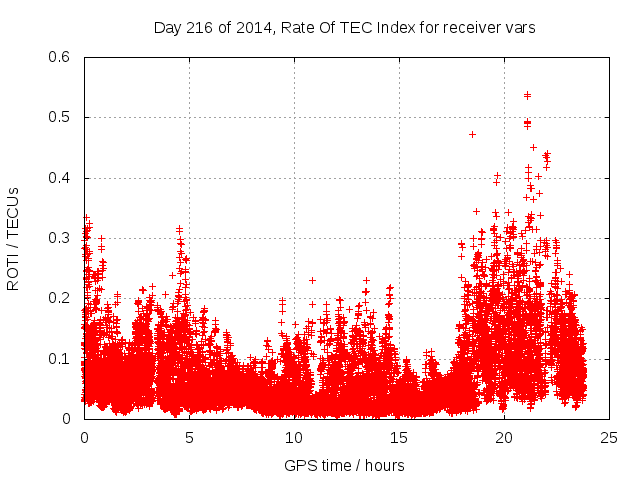 Day 216 of 2014, Rate Of TEC Index for receiver vars

ROTI / TECUs

0.6
0.5
0.4
0.3
0.2
0.1
0

0
5
10
15
20
25

GPS time / hours